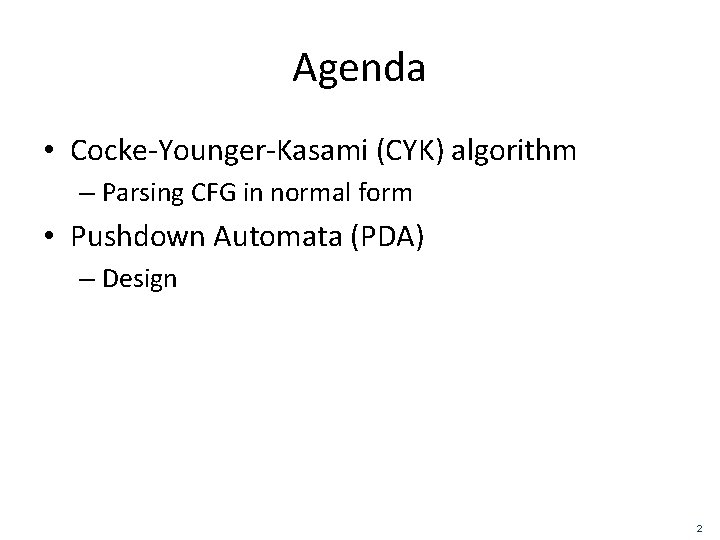 Agenda

• Cocke-Younger-Kasami (CYK) algorithm
– Parsing CFG in normal form
• Pushdown Automata (PDA)
– Design

2